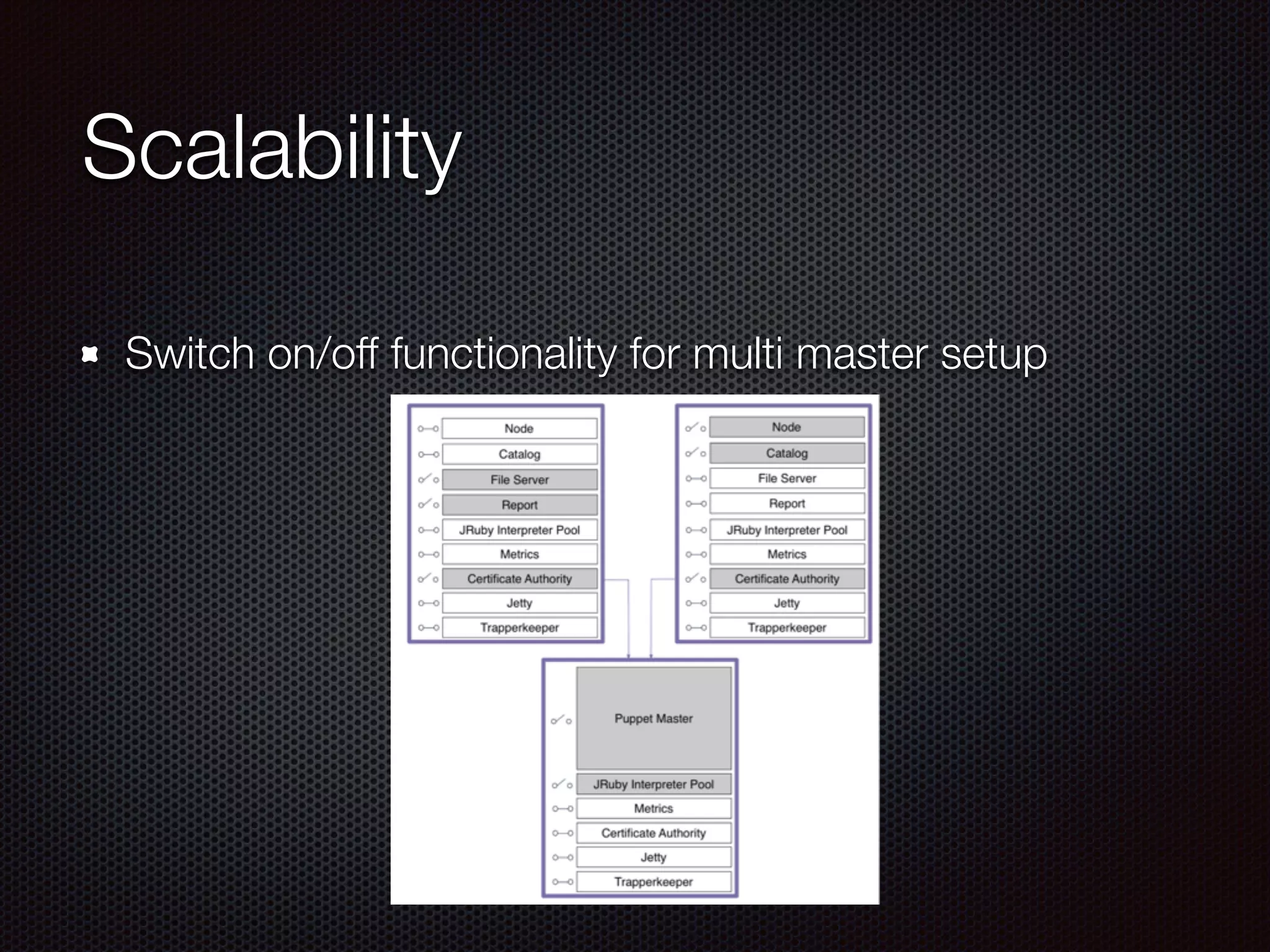 Scalability

Switch on/off functionality for multi master setup

Node
Catalog
File Server
Report
JRuby Interpreter Pool
Metrics
Certificate Authority
Jetty
Trapperkeeper

Node
Catalog
File Server
Report
JRuby Interpreter Pool
Metrics
Certificate Authority
Jetty
Trapperkeeper

Puppet Master
JRuby Interpreter Pool
Metrics
Certificate Authority
Jetty
Trapperkeeper